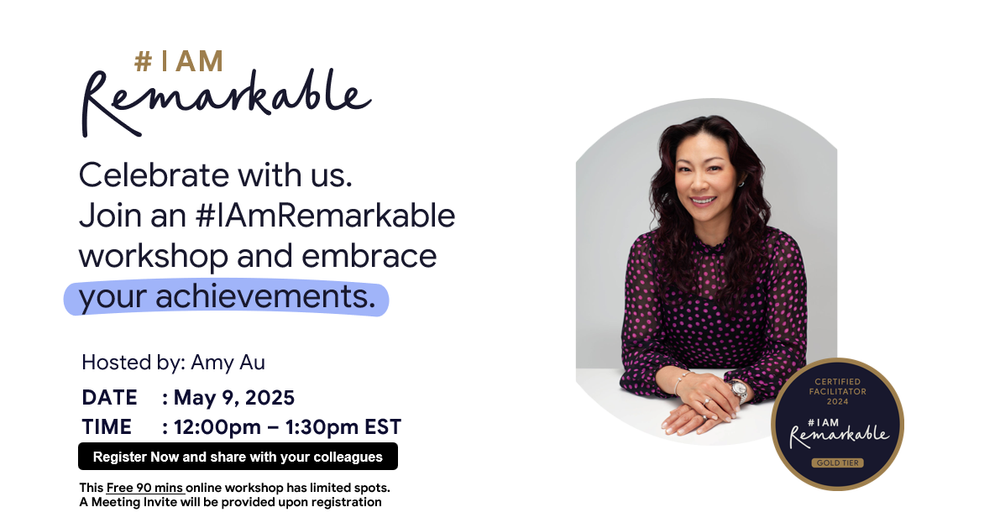 # I AM
Remarkable

Celebrate with us. Join an #IAmRemarkable workshop and embrace your achievements.

Hosted by: Amy Au

DATE : May 9, 2025
TIME : 12:00pm – 1:30pm EST

Register Now and share with your colleagues

This Free 90 mins online workshop has limited spots.
A Meeting Invite will be provided upon registration

CERTIFIED FACILITATOR 2024
# I AM
Remarkable
GOLD TIER